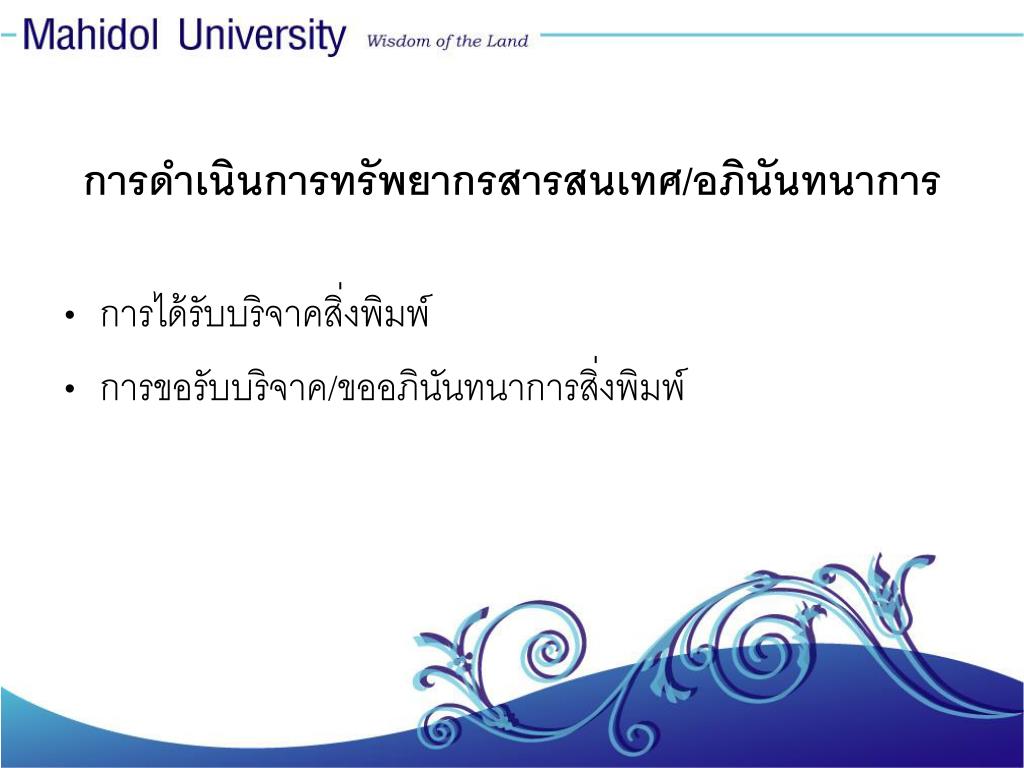 Mahidol University Wisdom of the Land

การดำเนินการทรัพยากรสารสนเทศ/อภินันทนาการ

• การได้รับบริจาคสิ่งพิมพ์

• การขอรับบริจาค/ขออภินันทนาการสิ่งพิมพ์